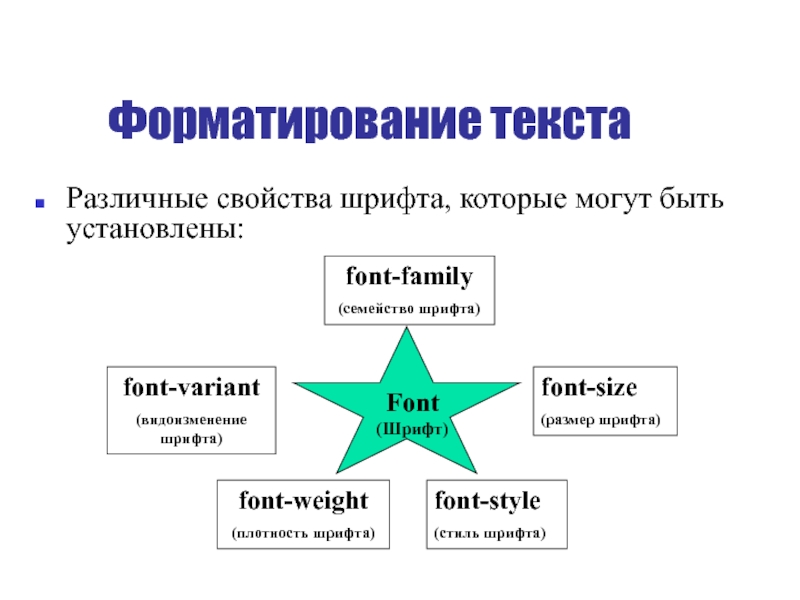 Форматирование текста

Различные свойства шрифта, которые могут быть установлены:

font-family
(семейство шрифта)

font-variant
(видоизменение шрифта)

Font
(Шрифт)

font-size
(размер шрифта)

font-weight
(плотность шрифта)

font-style
(стиль шрифта)